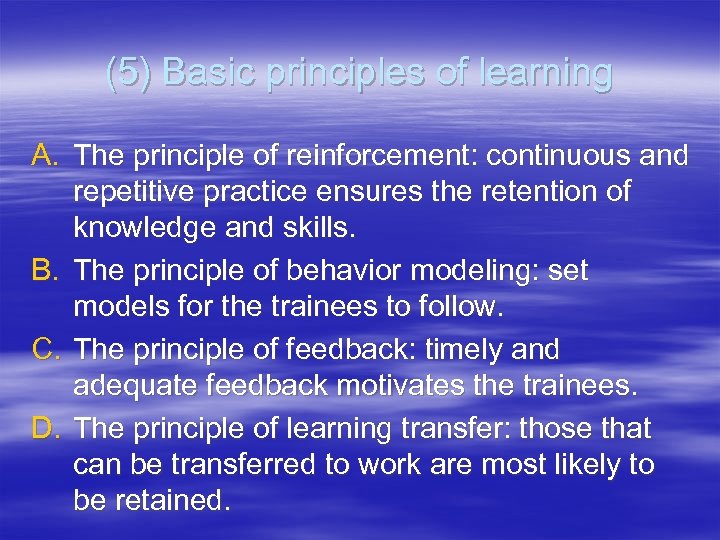 (5) Basic principles of learning

A. The principle of reinforcement: continuous and repetitive practice ensures the retention of knowledge and skills.
B. The principle of behavior modeling: set models for the trainees to follow.
C. The principle of feedback: timely and adequate feedback motivates the trainees.
D. The principle of learning transfer: those that can be transferred to work are most likely to be retained.